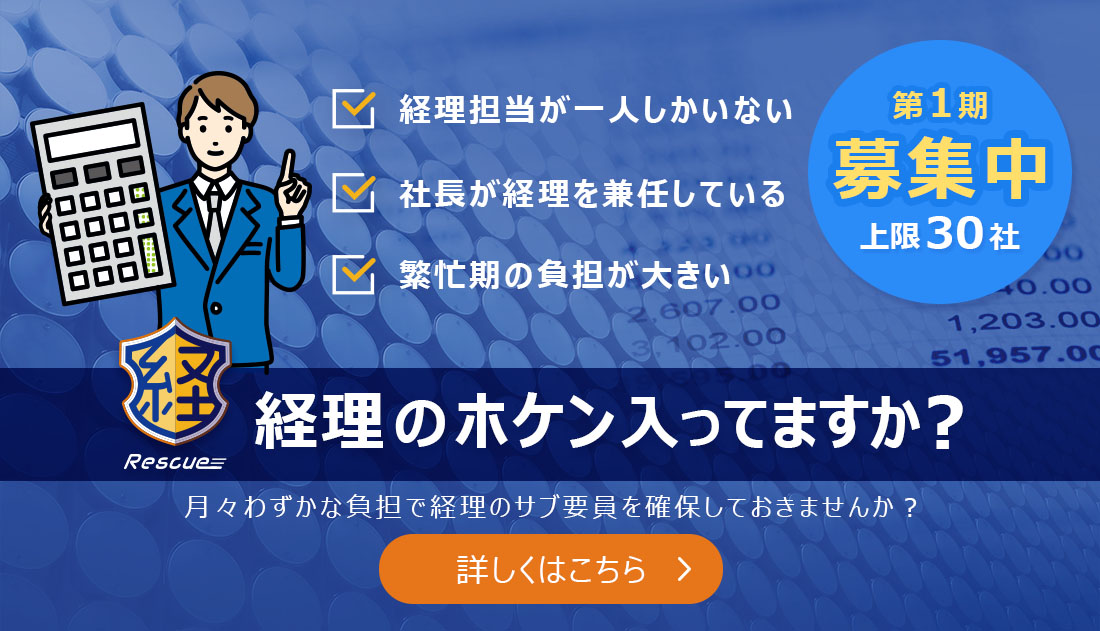 経理担当が一人しかいない

社長が経理を兼任している

繁忙期の負担が大きい

第1期
募集中
上限30社

2,607.00
3,102.00
40.00
1,203.00
51,957.00

経
Rescue

経理のホケン入ってますか?

月々わずかな負担で経理のサブ要員を確保しておきませんか？

詳しくはこちら